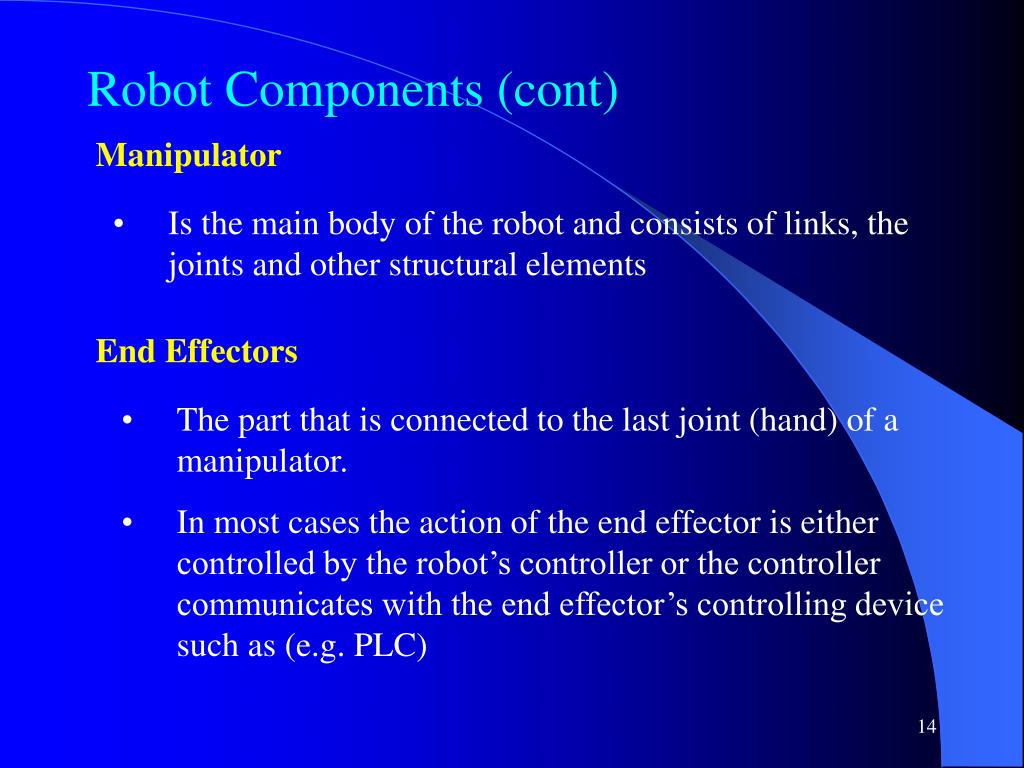 Robot Components (cont)

Manipulator

• Is the main body of the robot and consists of links, the joints and other structural elements

End Effectors

• The part that is connected to the last joint (hand) of a manipulator.

• In most cases the action of the end effector is either controlled by the robot’s controller or the controller communicates with the end effector’s controlling device such as (e.g. PLC)

14